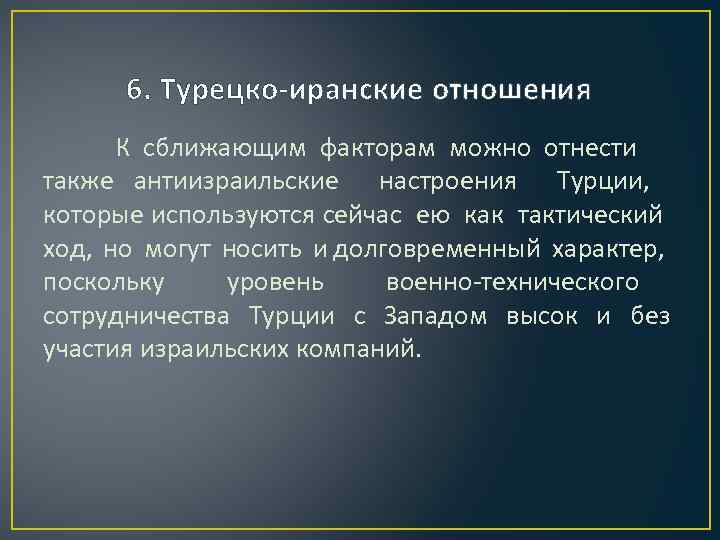 6. Турецко-иранские отношения

К сближающим факторам можно отнести также антиизраильские настроения Турции, которые используются сейчас ею как тактический ход, но могут носить и долговременный характер, поскольку уровень военно-технического сотрудничества Турции с Западом высок и без участия израильских компаний.